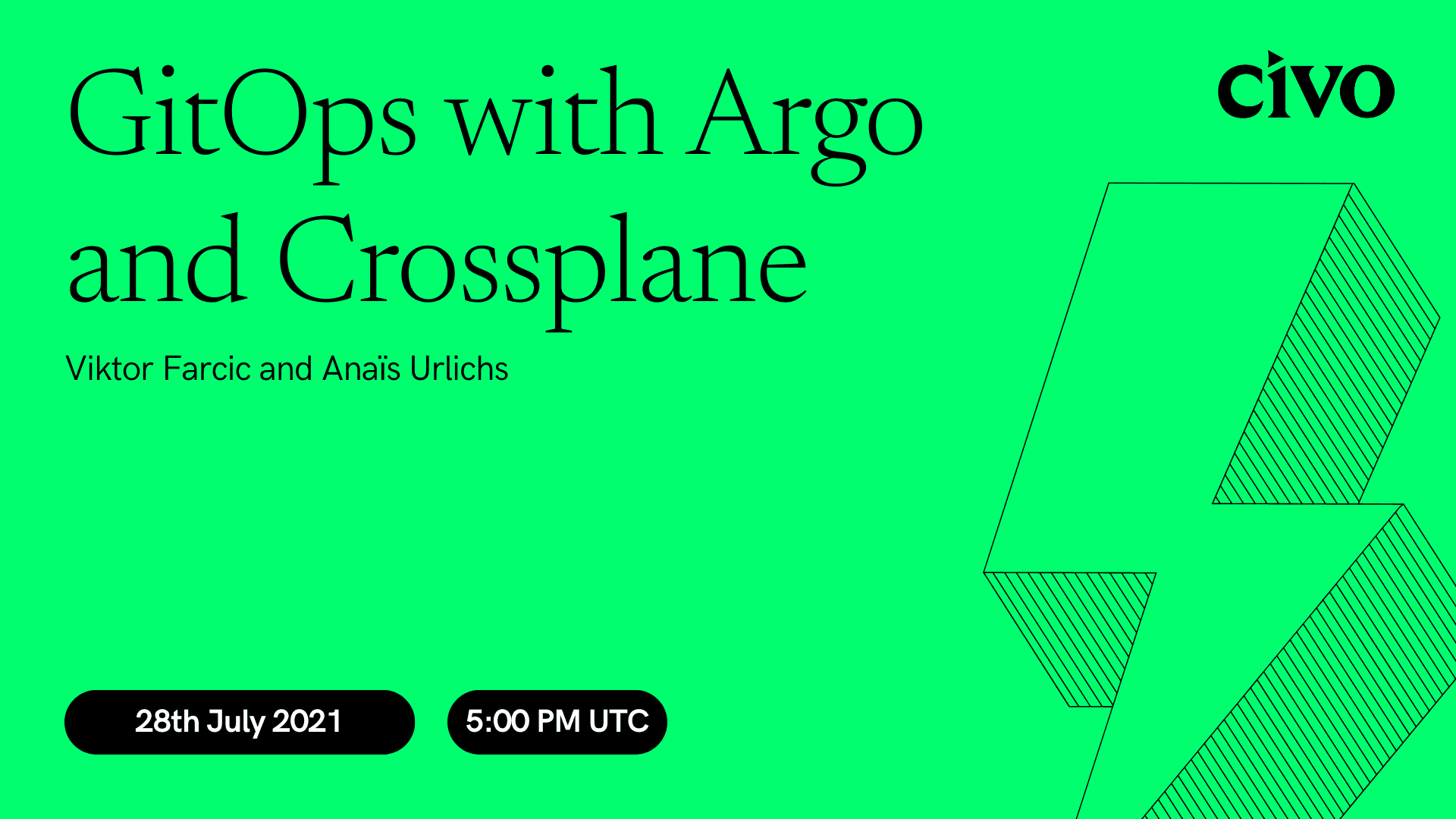 GitOps with Argo and Crossplane

civo

Viktor Farcic and Anaïs Urlichs

28th July 2021

5:00 PM UTC